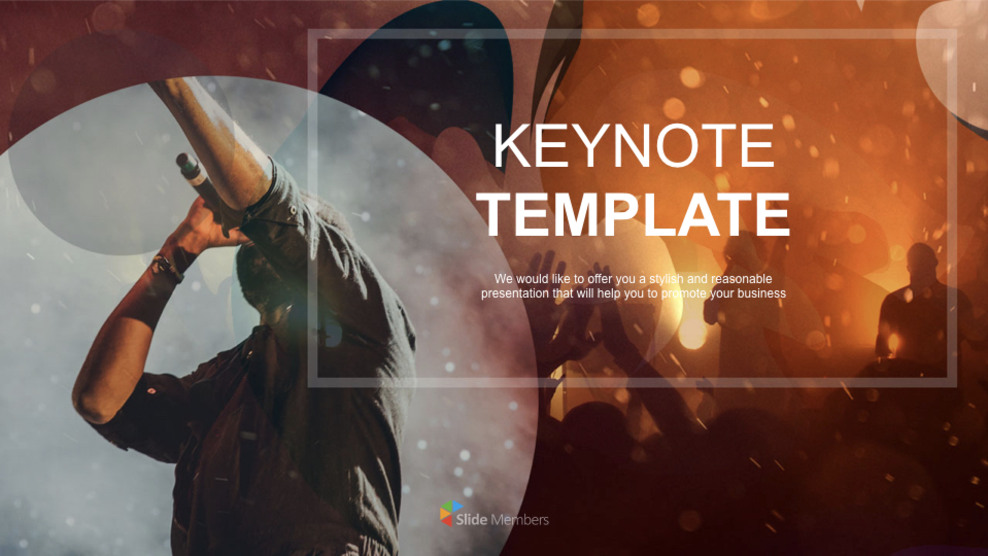 KEYNOTE
TEMPLATE

We would like to offer you a stylish and reasonable presentation that will help you to promote your business

Slide Members